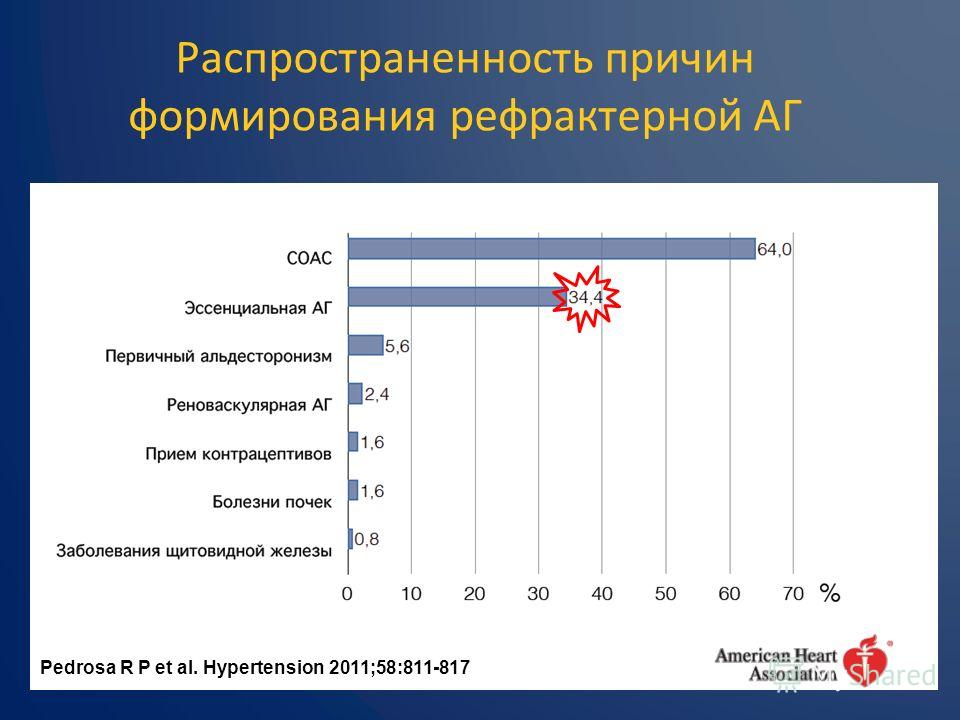 Распространенность причин формирования рефрактерной АГ

СОАС 64,0
Эссенциальная АГ 34,4
Первичный альдестеронизм 5,6
Реноваскулярная АГ 2,4
Прием контрацептивов 1,6
Болезни почек 1,6
Заболевания щитовидной железы 0,8

0 10 20 30 40 50 60 70 %

Pedrosa R P et al. Hypertension 2011;58:811-817

American Heart Association

Shared